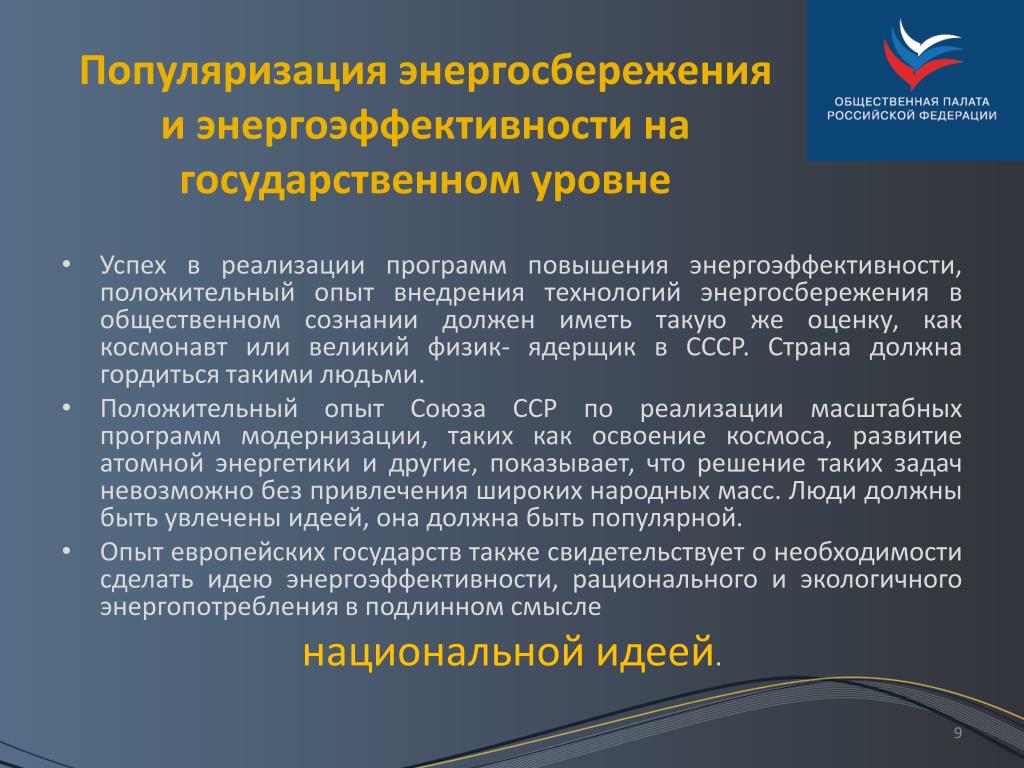 Популяризация энергосбережения и энергоэффективности на государственном уровне

ОБЩЕСТВЕННАЯ ПАЛАТА РОССИЙСКОЙ ФЕДЕРАЦИИ

• Успех в реализации программ повышения энергоэффективности, положительный опыт внедрения технологий энергосбережения в общественном сознании должен иметь такую же оценку, как космонавт или великий физик- ядерщик в СССР. Страна должна гордиться такими людьми.

• Положительный опыт Союза ССР по реализации масштабных программ модернизации, таких как освоение космоса, развитие атомной энергетики и другие, показывает, что решение таких задач невозможно без привлечения широких народных масс. Люди должны быть увлечены идеей, она должна быть популярной.

• Опыт европейских государств также свидетельствует о необходимости сделать идею энергоэффективности, рационального и экологичного энергопотребления в подлинном смысле

национальной идеей.

9